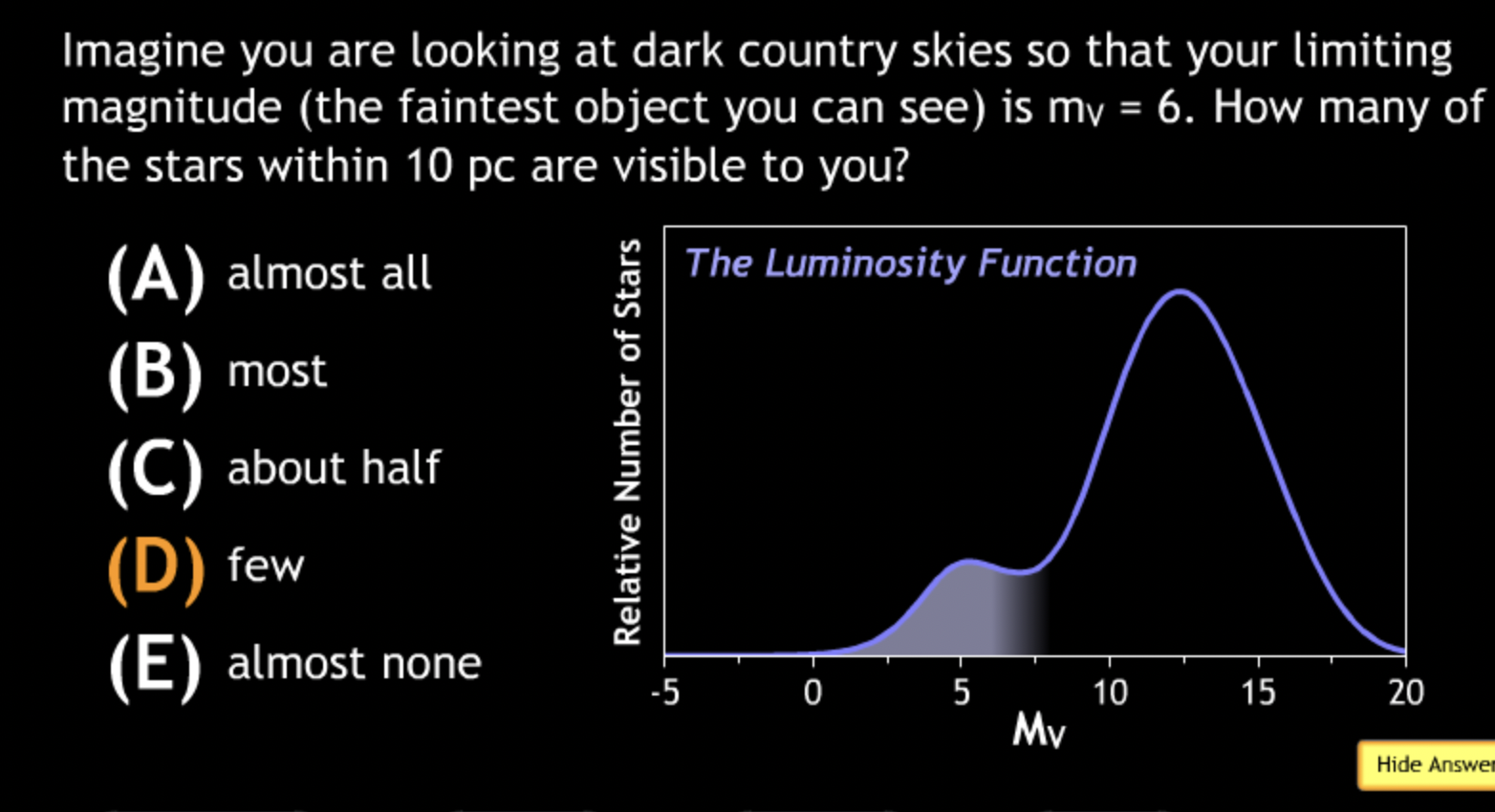 Imagine you are looking at dark country skies so that your limiting magnitude (the faintest object you can see) is $m_V = 6$. How many of the stars within 10 pc are visible to you?

(A) almost all
(B) most
(C) about half
(D) few
(E) almost none

The Luminosity Function

Relative Number of Stars

-5
0
5
10
15
20
$M_V$

Hide Answer